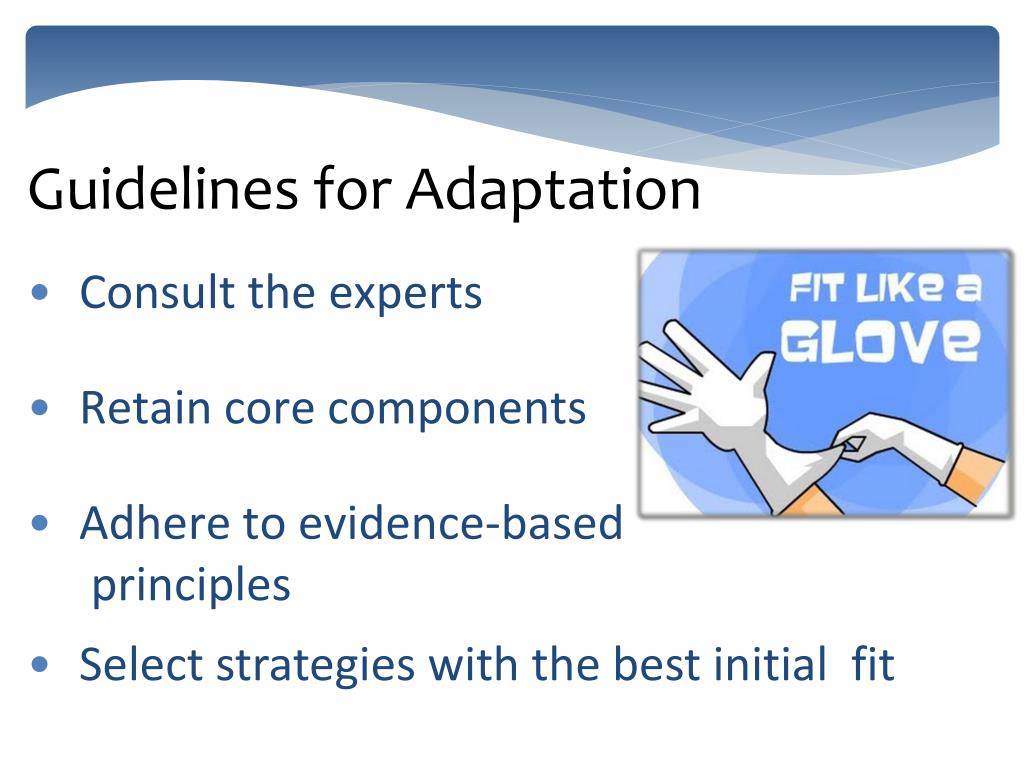 Guidelines for Adaptation

• Consult the experts

• Retain core components

• Adhere to evidence-based principles

• Select strategies with the best initial fit

FIT LIKE a GLOVE